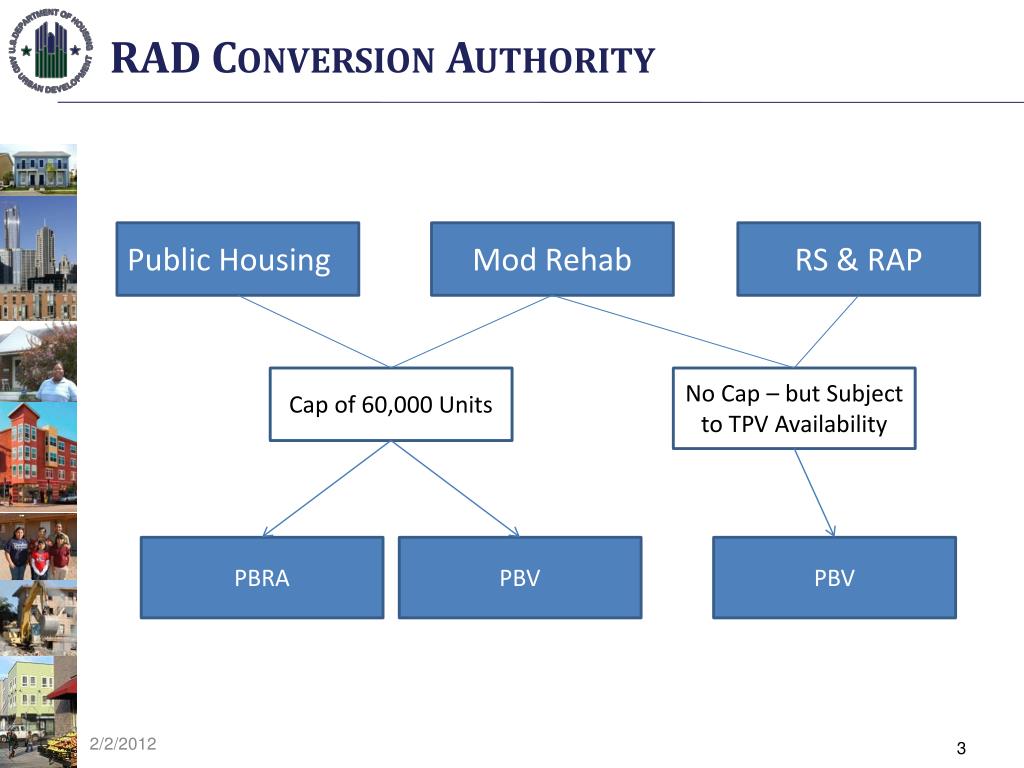 U.S. DEPARTMENT OF HOUSING AND URBAN DEVELOPMENT

RAD CONVERSION AUTHORITY

Public Housing

Mod Rehab

RS & RAP

Cap of 60,000 Units

No Cap – but Subject to TPV Availability

PBRA

PBV

PBV

2/2/2012

3